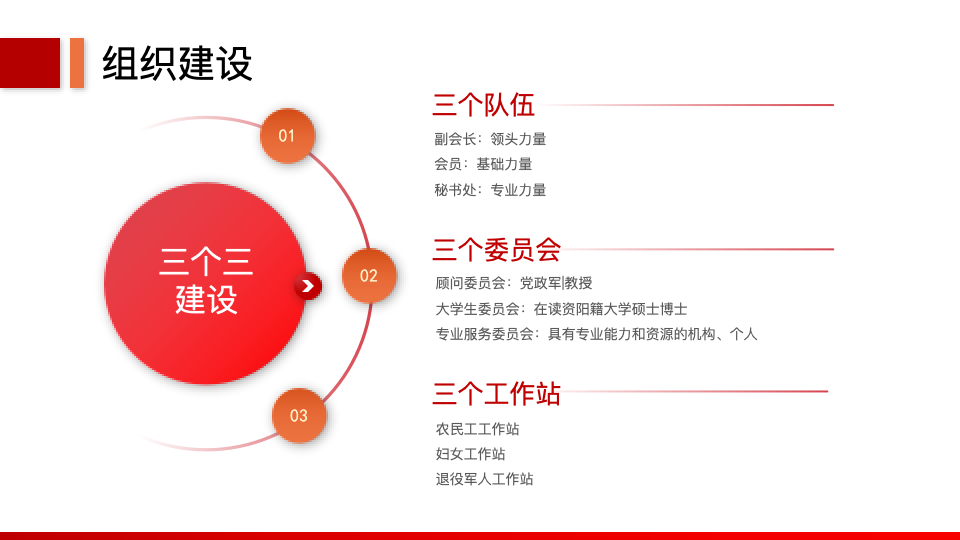 组织建设

三个三建设

01

02

03

三个队伍

副会长：领头力量
会员：基础力量
秘书处：专业力量

三个委员会

顾问委员会：党政军|教授
大学生委员会：在读资阳籍大学硕士博士
专业服务委员会：具有专业能力和资源的机构、个人

三个工作站

农民工工作站
妇女工作站
退役军人工作站